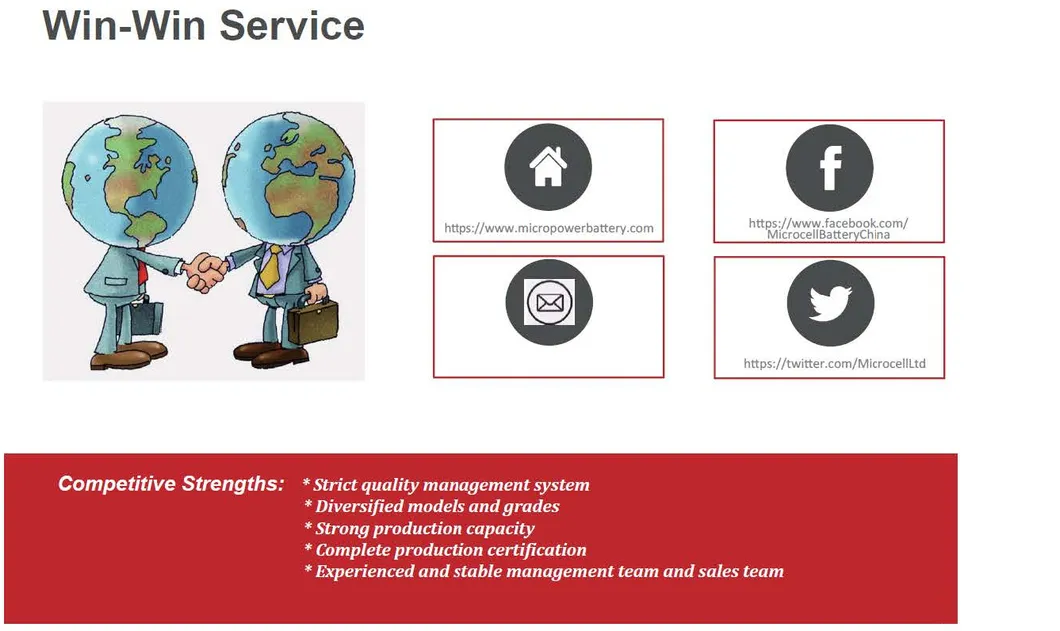 Win-Win Service

https://www.micropowerbattery.com

https://www.facebook.com/MicrocellBatteryChina

https://twitter.com/MicrocellLtd

Competitive Strengths: * Strict quality management system
* Diversified models and grades
* Strong production capacity
* Complete production certification
* Experienced and stable management team and sales team